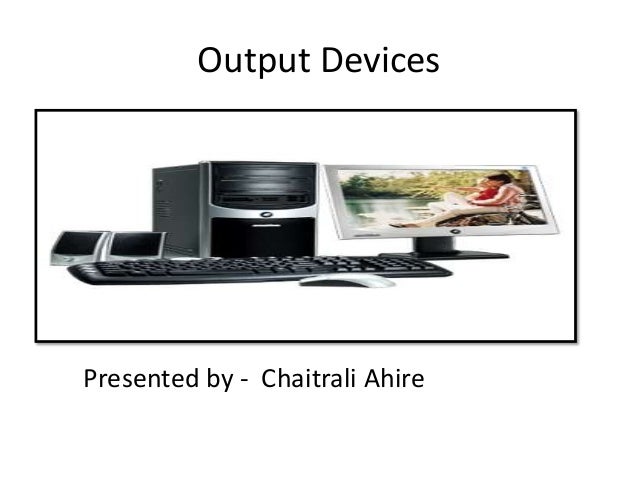 Output Devices

Presented by - Chaitrali Ahire